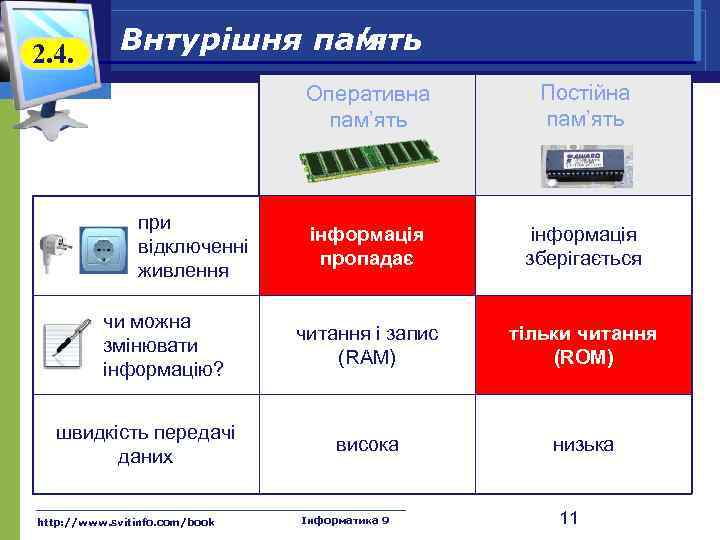 2.4.

Внтурішня пам'ять

| | Оперативна пам'ять | Постійна пам'ять |
|---|---|---|
| при відключенні живлення | інформація пропадає | інформація зберігається |
| чи можна змінювати інформацію? | читання і запис (RAM) | тільки читання (ROM) |
| швидкість передачі даних | висока | низька |

http://www.svitinfo.com/book

Інформатика 9

11